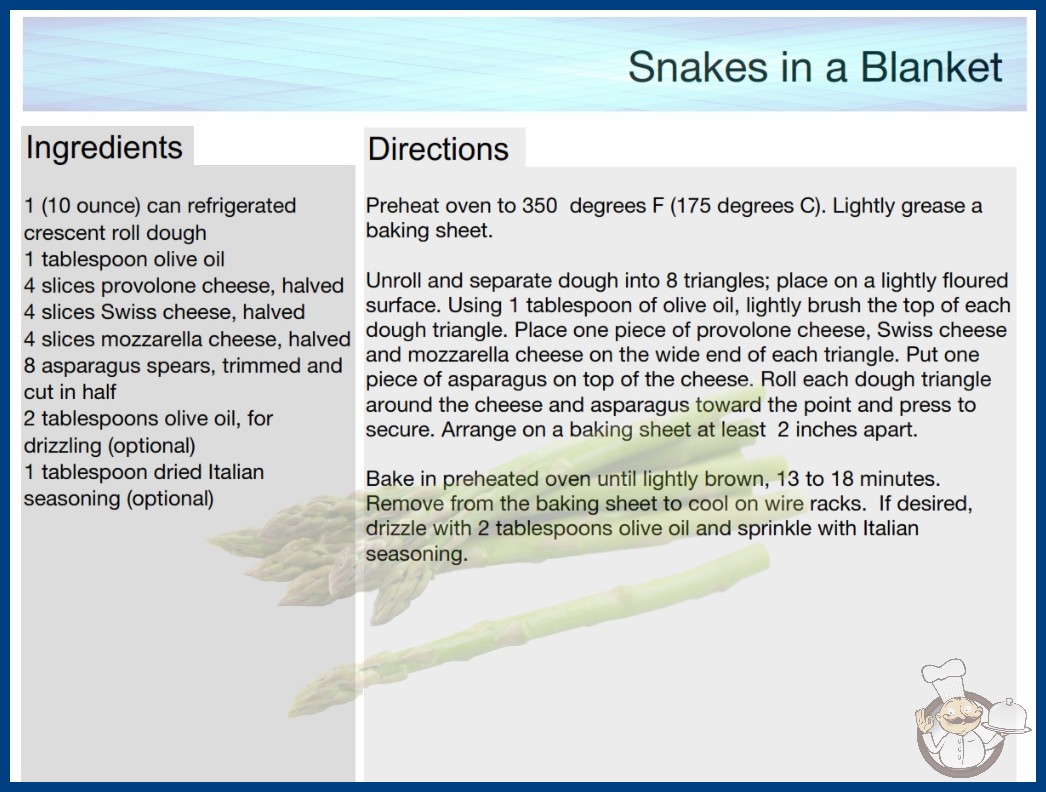 Snakes in a Blanket

Ingredients

1 (10 ounce) can refrigerated crescent roll dough
1 tablespoon olive oil
4 slices provolone cheese, halved
4 slices Swiss cheese, halved
4 slices mozzarella cheese, halved
8 asparagus spears, trimmed and cut in half
2 tablespoons olive oil, for drizzling (optional)
1 tablespoon dried Italian seasoning (optional)

Directions

Preheat oven to 350 degrees F (175 degrees C). Lightly grease a baking sheet.

Unroll and separate dough into 8 triangles; place on a lightly floured surface. Using 1 tablespoon of olive oil, lightly brush the top of each dough triangle. Place one piece of provolone cheese, Swiss cheese and mozzarella cheese on the wide end of each triangle. Put one piece of asparagus on top of the cheese. Roll each dough triangle around the cheese and asparagus toward the point and press to secure. Arrange on a baking sheet at least 2 inches apart.

Bake in preheated oven until lightly brown, 13 to 18 minutes. Remove from the baking sheet to cool on wire racks. If desired, drizzle with 2 tablespoons olive oil and sprinkle with Italian seasoning.